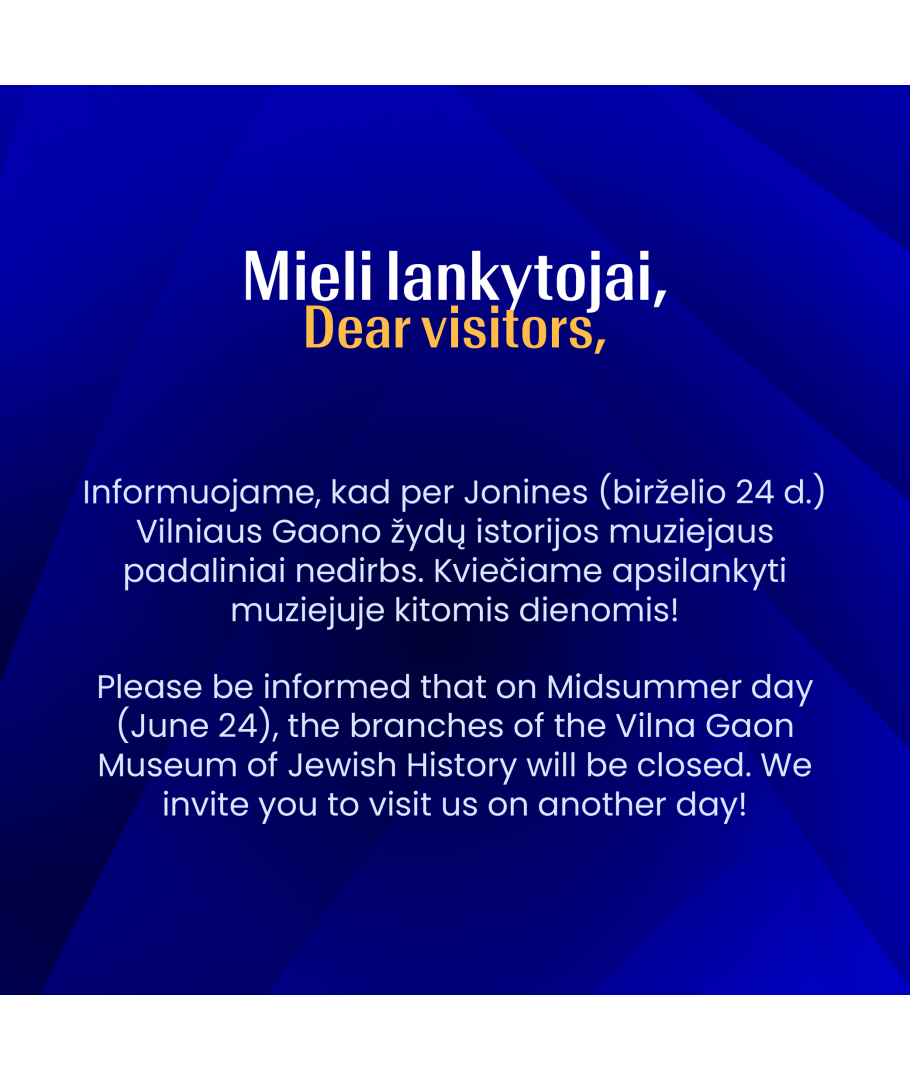 Mieli lankytojai,
Dear visitors,

Informuojame, kad per Jonines (birželio 24 d.) Vilniaus Gaono žydų istorijos muziejaus padaliniai nedirbs. Kviečiame apsilankyti muziejuje kitomis dienomis!

Please be informed that on Midsummer day (June 24), the branches of the Vilna Gaon Museum of Jewish History will be closed. We invite you to visit us on another day!